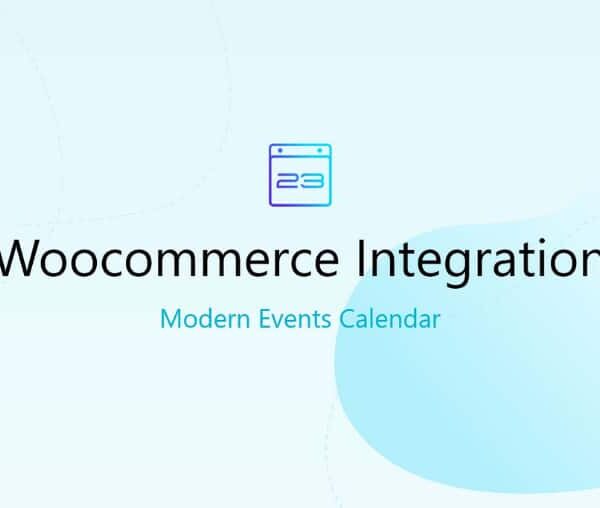 23

Woocommerce Integration

Modern Events Calendar